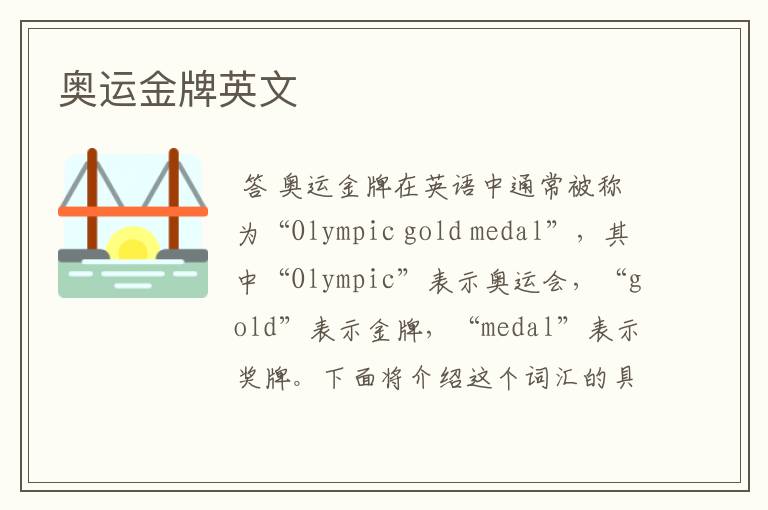 奥运金牌英文

答 奥运金牌在英语中通常被称为“Olympic gold medal”，其中“Olympic”表示奥运会，“gold”表示金牌，“medal”表示奖牌。下面将介绍这个词汇的具